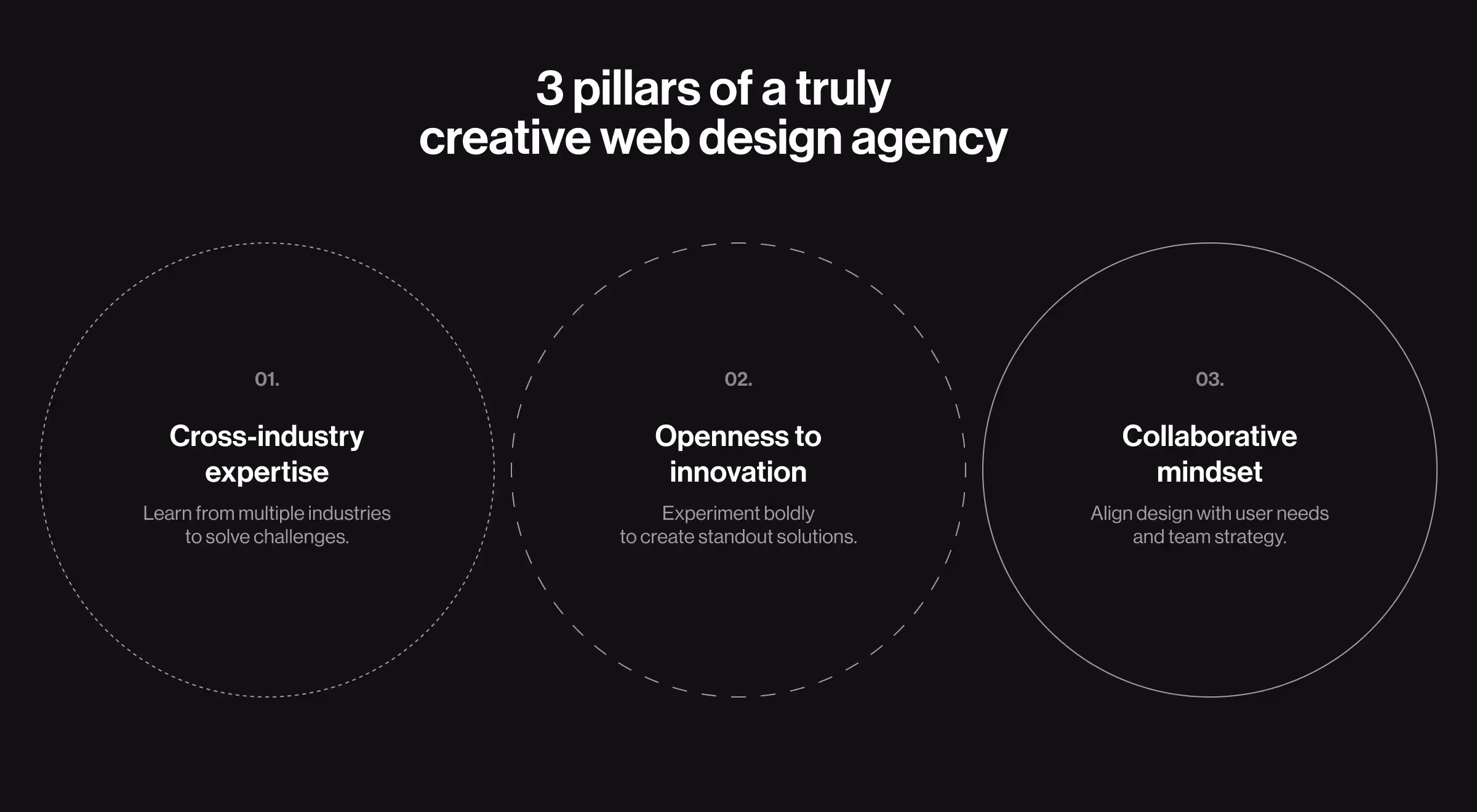 3 pillars of a truly creative web design agency

01.

Cross-industry expertise

Learn from multiple industries to solve challenges.

02.

Openness to innovation

Experiment boldly to create standout solutions.

03.

Collaborative mindset

Align design with user needs and team strategy.